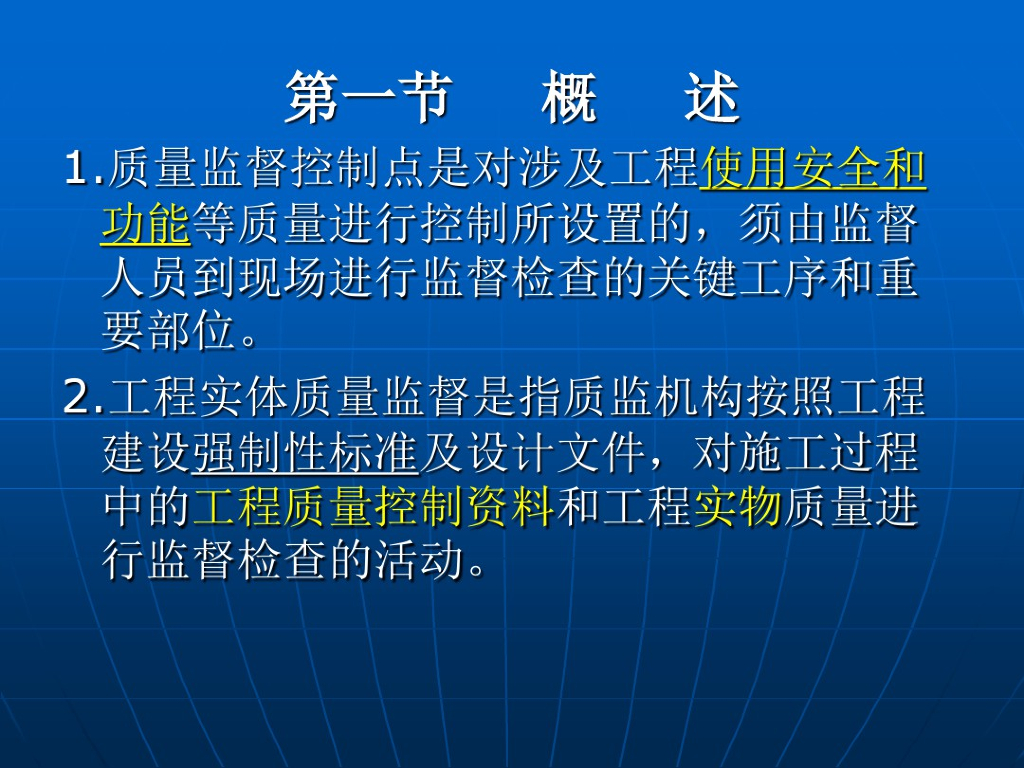 第一节　概　述

1.质量监督控制点是对涉及工程使用安全和功能等质量进行控制所设置的，须由监督人员到现场进行监督检查的关键工序和重要部位。

2.工程实体质量监督是指质监机构按照工程建设强制性标准及设计文件，对施工过程中的工程质量控制资料和工程实物质量进行监督检查的活动。